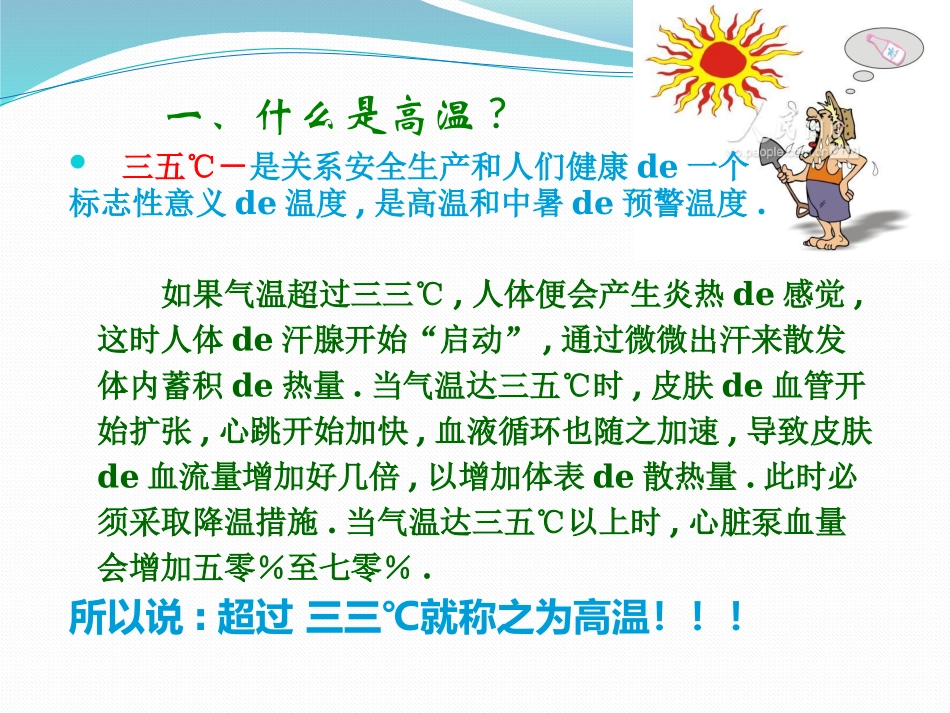 一、什么是高温？

三五℃－是关系安全生产和人们健康 de 一个标志性意义 de 温度，是高温和中暑 de 预警温度．

如果气温超过三三℃，人体便会产生炎热 de 感觉，这时人体 de 汗腺开始“启动”，通过微微出汗来散发体内蓄积 de 热量．当气温达三五℃时，皮肤 de 血管开始扩张，心跳开始加快，血液循环也随之加速，导致皮肤 de 血流量增加好几倍，以增加体表 de 散热量．此时必须采取降温措施．当气温达三五℃以上时，心脏泵血量会增加五零％至七零％．

所以说：超过 三三℃就称之为高温！！！